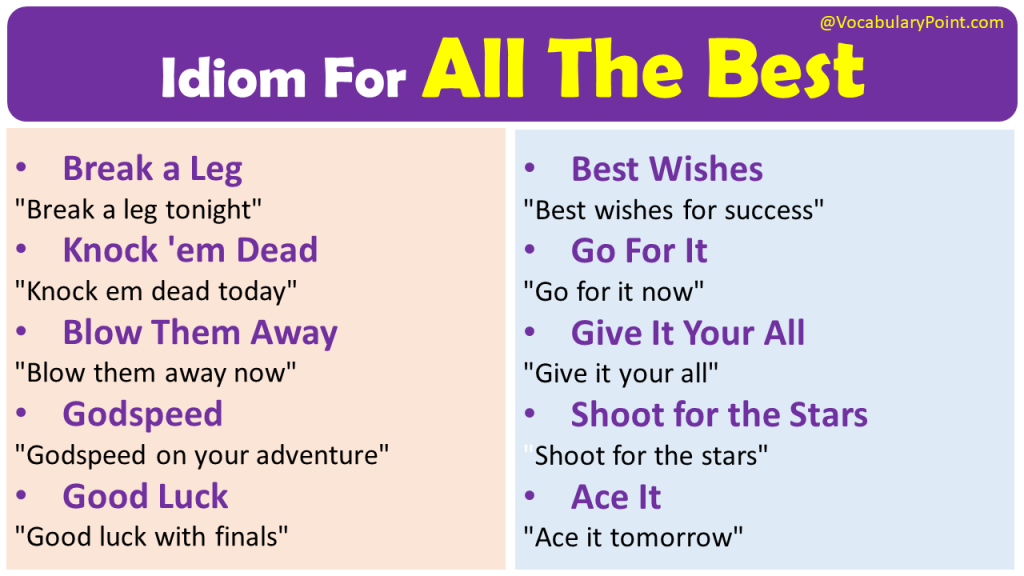 @VocabularyPoint.com

Idiom For All The Best

• Break a Leg
"Break a leg tonight"
• Knock 'em Dead
"Knock em dead today"
• Blow Them Away
"Blow them away now"
• Godspeed
"Godspeed on your adventure"
• Good Luck
"Good luck with finals"

• Best Wishes
"Best wishes for success"
• Go For It
"Go for it now"
• Give It Your All
"Give it your all"
• Shoot for the Stars
"Shoot for the stars"
• Ace It
"Ace it tomorrow"